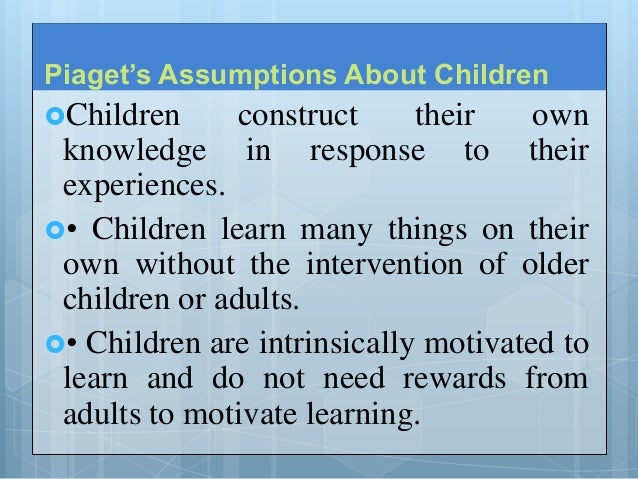 Piaget's Assumptions About Children

Children construct their own knowledge in response to their experiences.

• Children learn many things on their own without the intervention of older children or adults.

• Children are intrinsically motivated to learn and do not need rewards from adults to motivate learning.